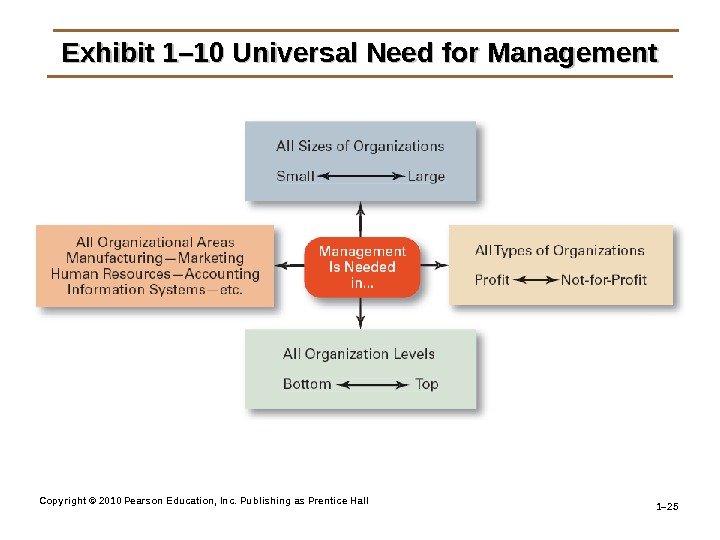 Exhibit 1–10 Universal Need for Management

All Sizes of Organizations
Small ⟷ Large

All Organizational Areas
Manufacturing—Marketing
Human Resources—Accounting
Information Systems—etc.

Management Is Needed in...

All Types of Organizations
Profit ⟷ Not-for-Profit

All Organization Levels
Bottom ⟷ Top

Copyright © 2010 Pearson Education, Inc. Publishing as Prentice Hall

1–25